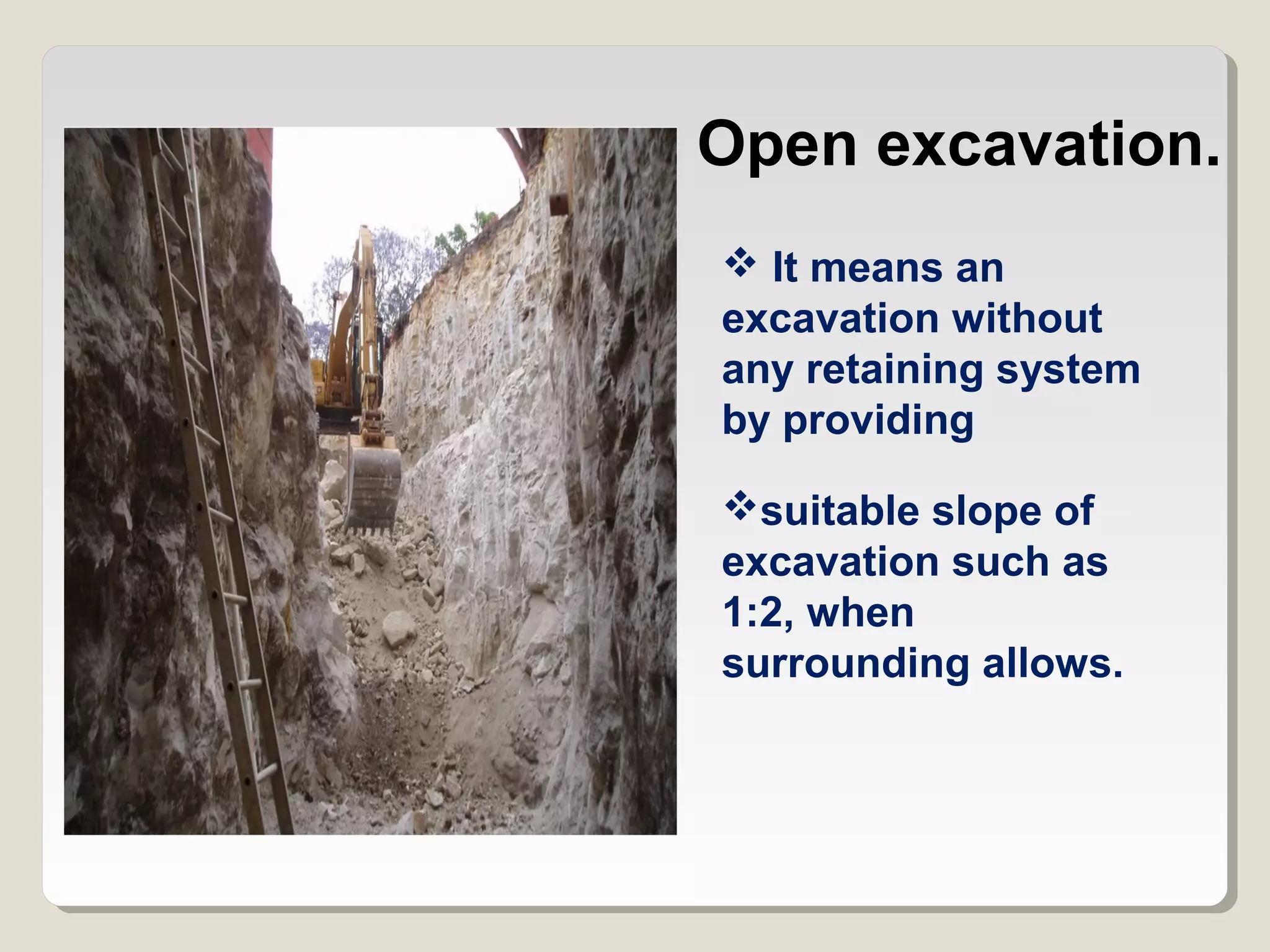 Open excavation.

❖ It means an excavation without any retaining system by providing

❖suitable slope of excavation such as 1:2, when surrounding allows.